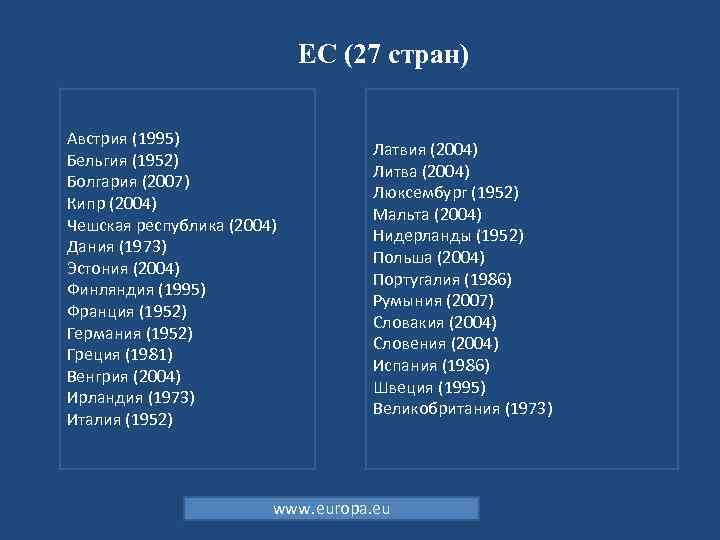 ЕС (27 стран)

Австрия (1995)
Бельгия (1952)
Болгария (2007)
Кипр (2004)
Чешская республика (2004)
Дания (1973)
Эстония (2004)
Финляндия (1995)
Франция (1952)
Германия (1952)
Греция (1981)
Венгрия (2004)
Ирландия (1973)
Италия (1952)

Латвия (2004)
Литва (2004)
Люксембург (1952)
Мальта (2004)
Нидерланды (1952)
Польша (2004)
Португалия (1986)
Румыния (2007)
Словакия (2004)
Словения (2004)
Испания (1986)
Швеция (1995)
Великобритания (1973)

www.europa.eu